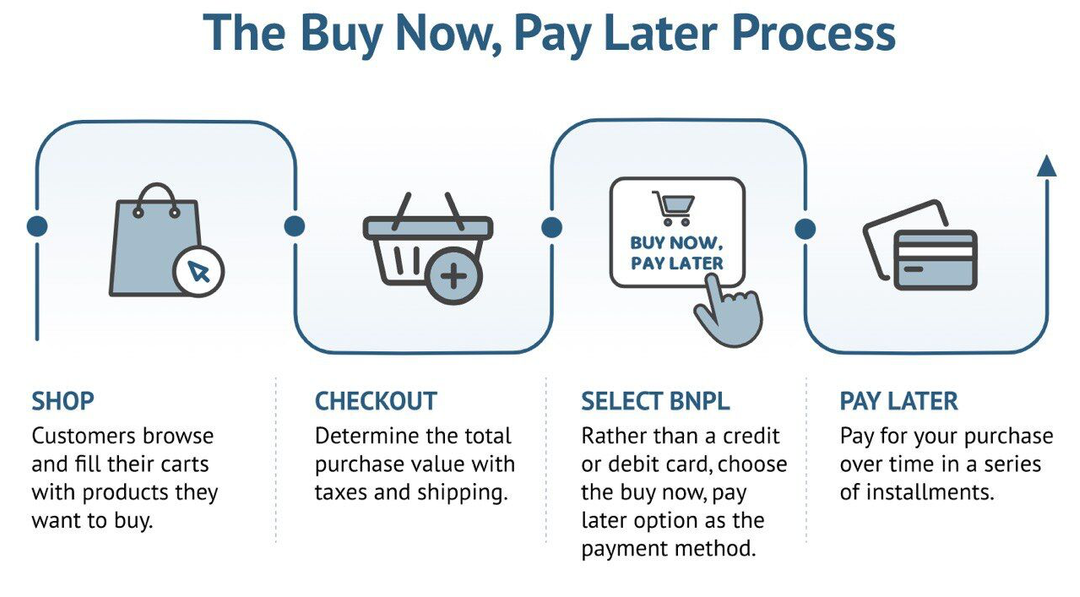 The Buy Now, Pay Later Process

BUY NOW, PAY LATER

SHOP
Customers browse and fill their carts with products they want to buy.

CHECKOUT
Determine the total purchase value with taxes and shipping.

SELECT BNPL
Rather than a credit or debit card, choose the buy now, pay later option as the payment method.

PAY LATER
Pay for your purchase over time in a series of installments.